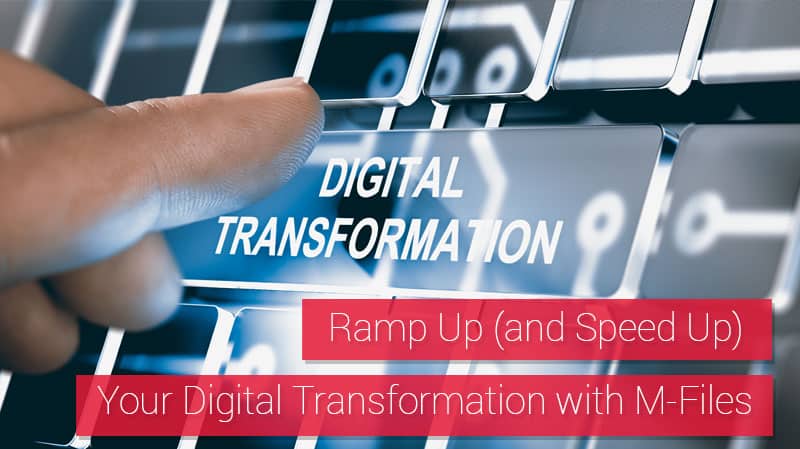 DIGITAL TRANSFORMATION

Ramp Up (and Speed Up)
Your Digital Transformation with M-Files